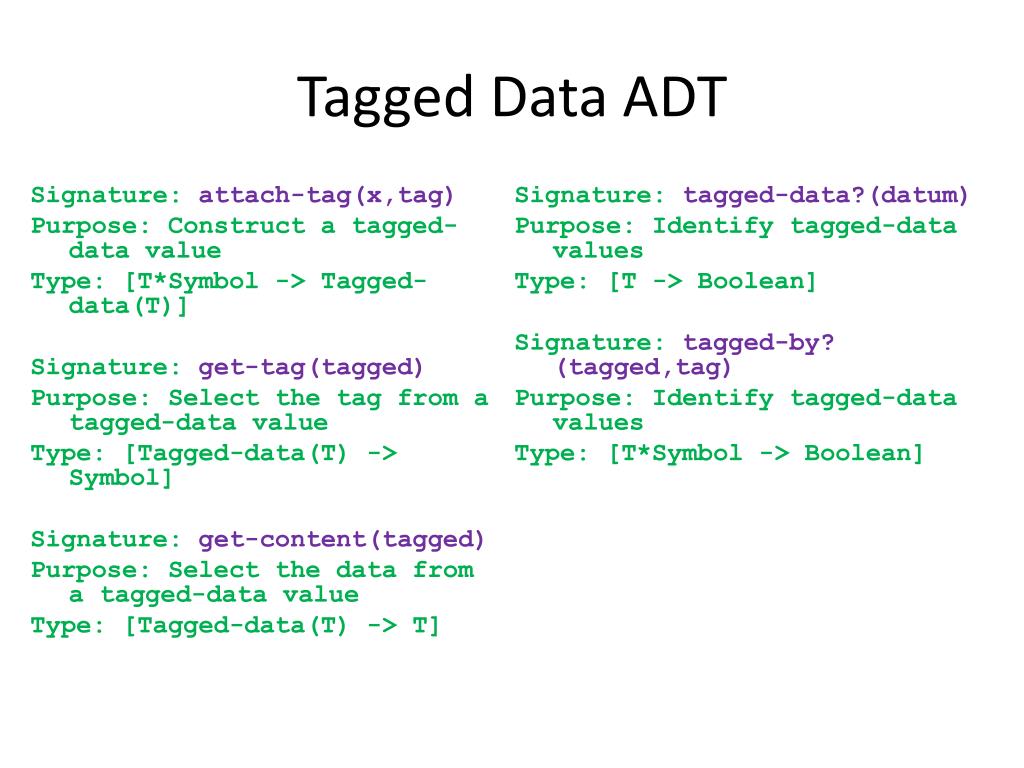 Tagged Data ADT

Signature: attach-tag(x,tag)
Purpose: Construct a tagged-data value
Type: [T*Symbol -> Tagged-data(T)]

Signature: get-tag(tagged)
Purpose: Select the tag from a tagged-data value
Type: [Tagged-data(T) -> Symbol]

Signature: get-content(tagged)
Purpose: Select the data from a tagged-data value
Type: [Tagged-data(T) -> T]

Signature: tagged-data?(datum)
Purpose: Identify tagged-data values
Type: [T -> Boolean]

Signature: tagged-by?(tagged,tag)
Purpose: Identify tagged-data values
Type: [T*Symbol -> Boolean]